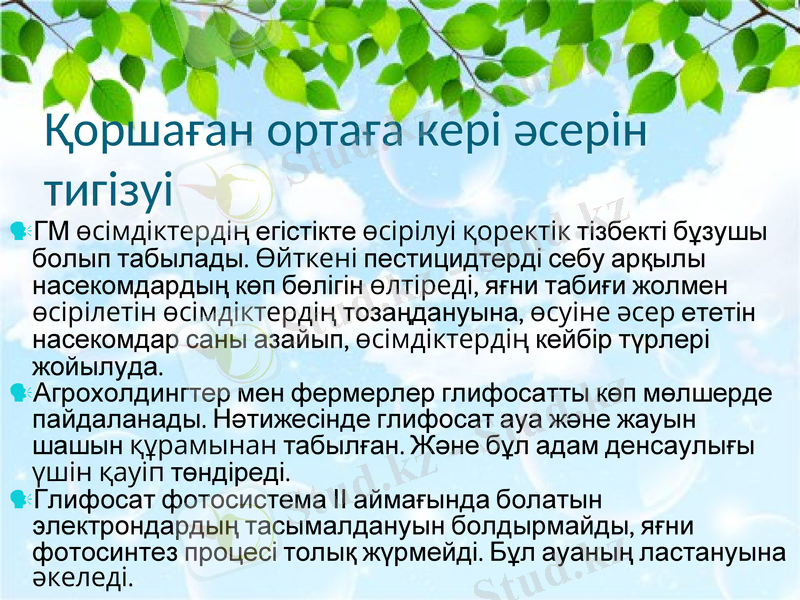 Қоршаған ортаға кері әсерін тигізуі

ГМ өсімдіктердің егістікте өсірілуі қоректік тізбекті бұзушы болып табылады. Өйткені пестицидтерді себу арқылы насекомдардың көп бөлігін өлтіреді, яғни табиғи жолмен өсірілетін өсімдіктердің тозаңдануына, өсуіне әсер ететін насекомдар саны азайып, өсімдіктердің кейбір түрлері жойылуда.

Агрохолдингтер мен фермерлер глифосатты көп мөлшерде пайдаланады. Нәтижесінде глифосат ауа және жауын шашын құрамынан табылған. Және бұл адам денсаулығы үшін қауіп төндіреді.

Глифосат фотосистема II аймағында болатын электрондардың тасымалдануын болдырмайды, яғни фотосинтез процесі толық жүрмейді. Бұл ауаның ластануына әкеледі.

Stud.kz